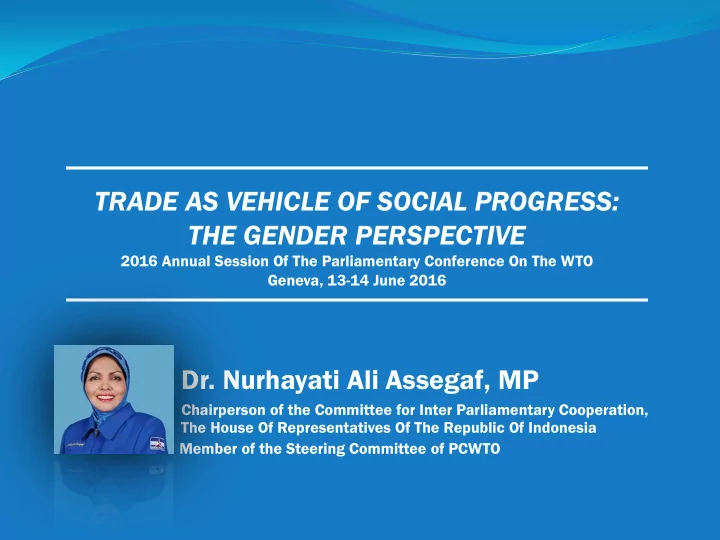 TRADE AS VEHICLE OF SOCIAL PROGRESS:
THE GENDER PERSPECTIVE
2016 Annual Session Of The Parliamentary Conference On The WTO
Geneva, 13-14 June 2016

Dr. Nurhayati Ali Assegaf, MP
Chairperson of the Committee for Inter Parliamentary Cooperation,
The House Of Representatives Of The Republic Of Indonesia
Member of the Steering Committee of PCWTO